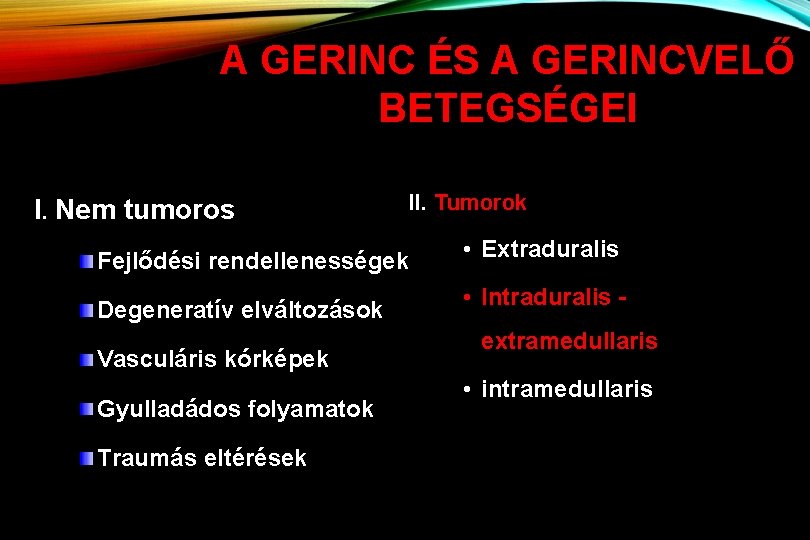 A GERINC ÉS A GERINCVELŐ BETEGSÉGEI

I. Nem tumoros

Fejlődési rendellenességek

Degeneratív elváltozások

Vasculáris kórképek

Gyulladádos folyamatok

Traumás eltérések

II. Tumorok

• Extraduralis

• Intraduralis - extramedullaris

• intramedullaris